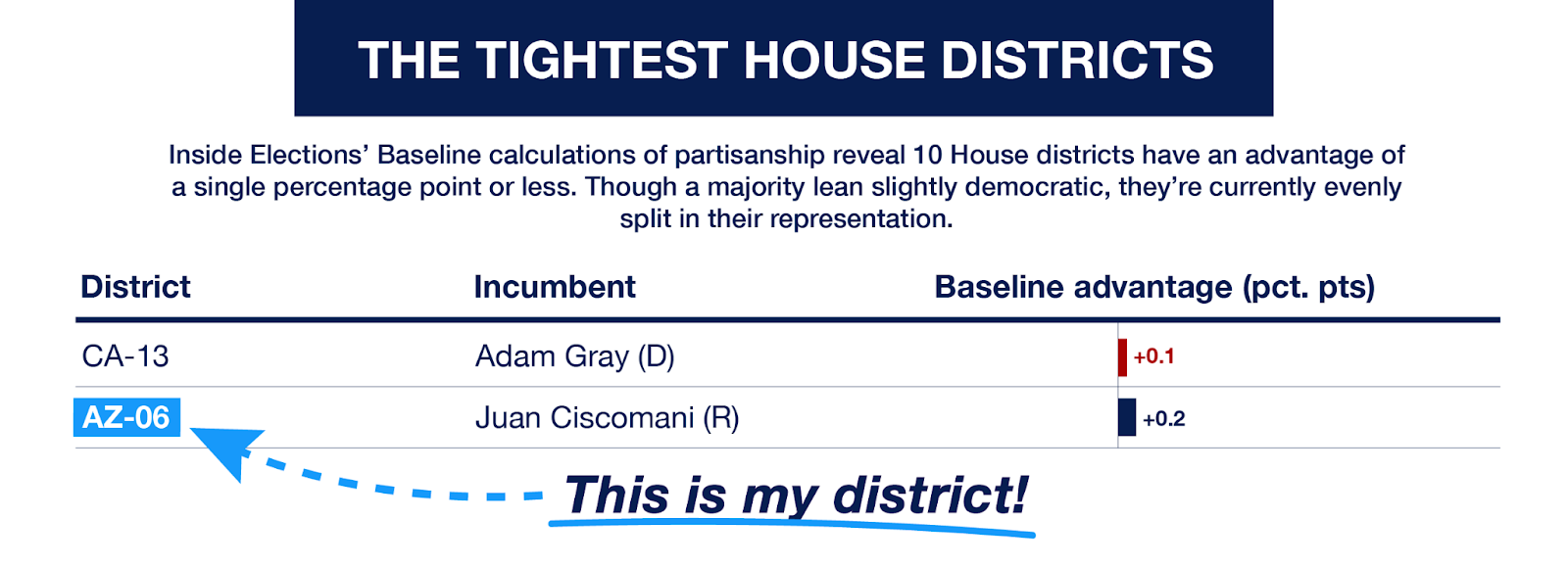 THE TIGHTEST HOUSE DISTRICTS

Inside Elections' Baseline calculations of partisanship reveal 10 House districts have an advantage of a single percentage point or less. Though a majority lean slightly democratic, they're currently evenly split in their representation.

| District | Incumbent | Baseline advantage (pct. pts) |
|---|---|---|
| CA-13 | Adam Gray (D) | +0.1 |
| AZ-06 | Juan Ciscomani (R) | +0.2 |

This is my district!